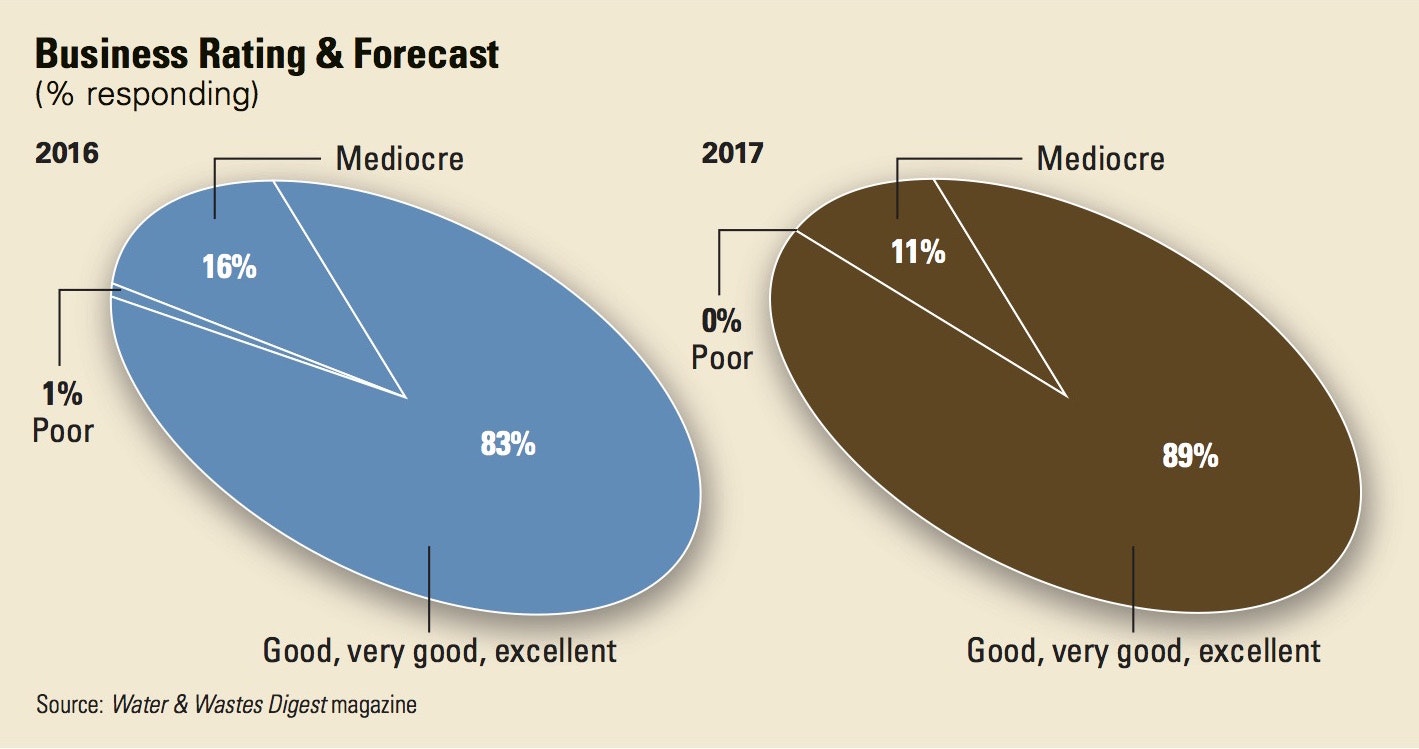 Business Rating & Forecast
(% responding)

2016

Mediocre

16%

1%
Poor

83%

Good, very good, excellent

2017

Mediocre

11%

0%
Poor

89%

Good, very good, excellent

Source: Water & Wastes Digest magazine